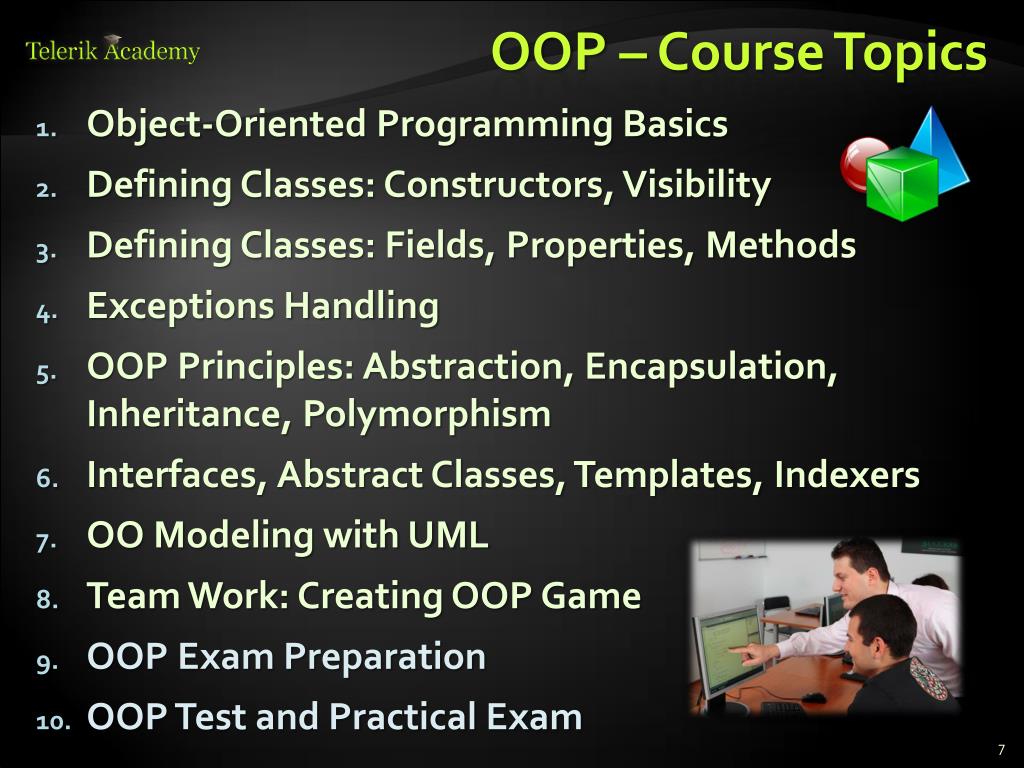 Telerik Academy

OOP – Course Topics

1. Object-Oriented Programming Basics
2. Defining Classes: Constructors, Visibility
3. Defining Classes: Fields, Properties, Methods
4. Exceptions Handling
5. OOP Principles: Abstraction, Encapsulation, Inheritance, Polymorphism
6. Interfaces, Abstract Classes, Templates, Indexers
7. OO Modeling with UML
8. Team Work: Creating OOP Game
9. OOP Exam Preparation
10. OOP Test and Practical Exam

7